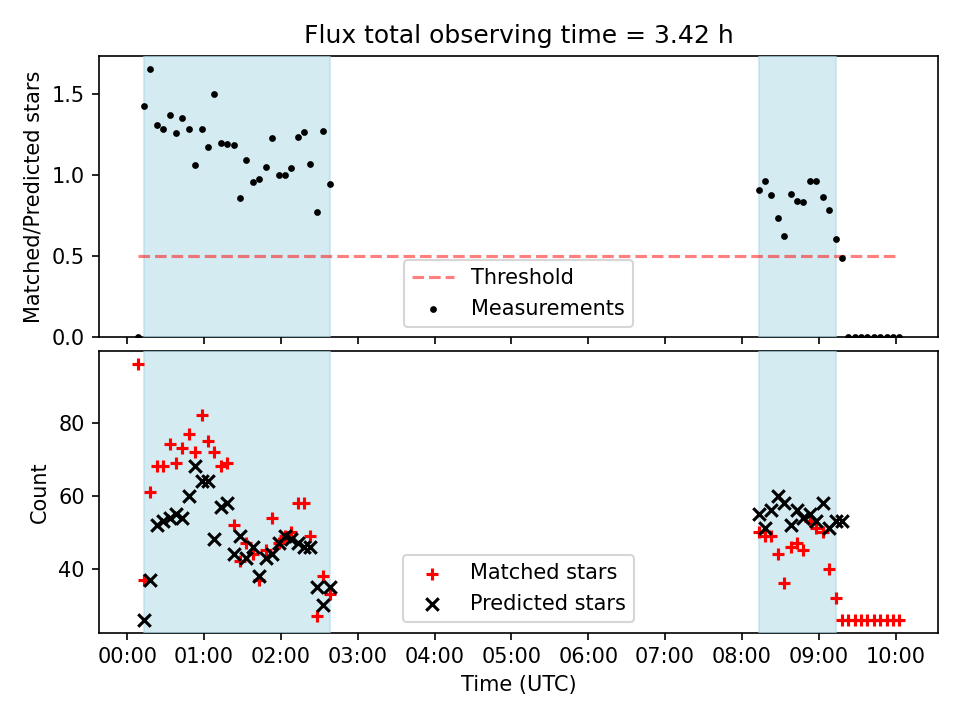 Flux total observing time = 3.42 h

Matched/Predicted stars

1.5
1.0
0.5
0.0

Threshold
Measurements

Count

80
60
40

Matched stars
Predicted stars

00:00 01:00 02:00 03:00 04:00 05:00 06:00 07:00 08:00 09:00 10:00

Time (UTC)